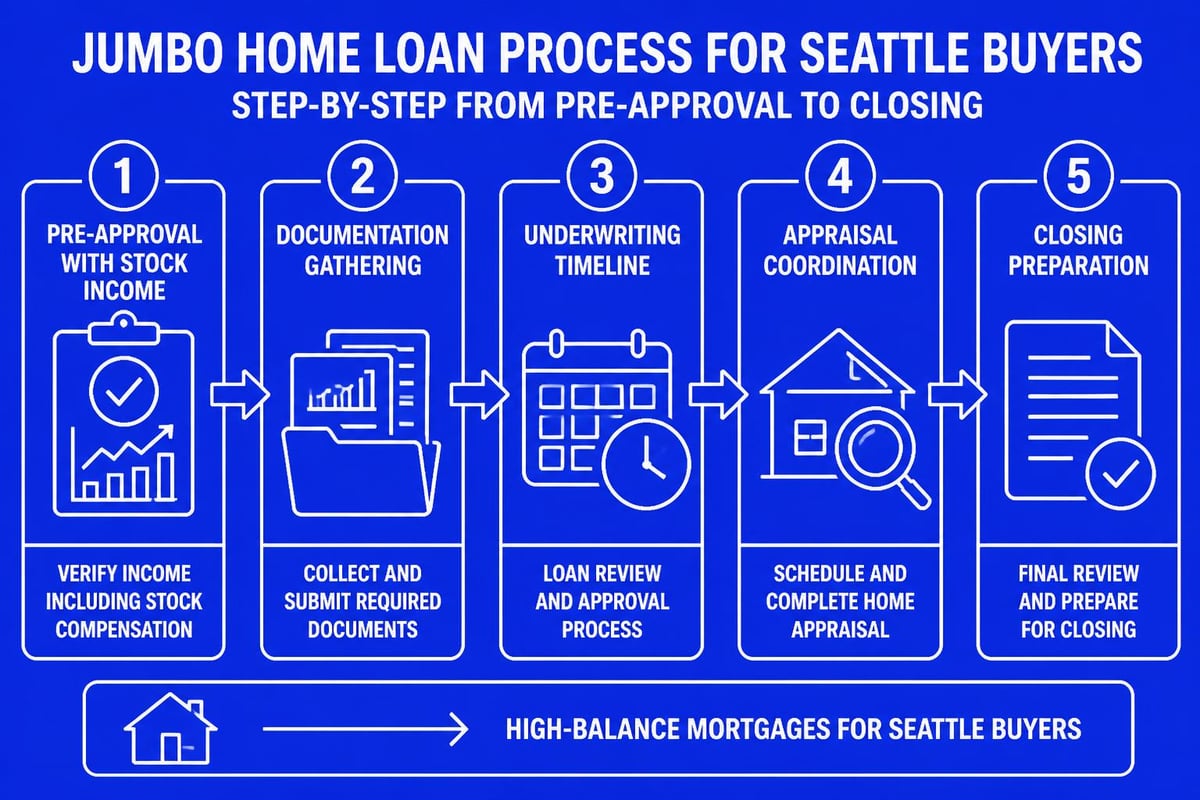 JUMBO HOME LOAN PROCESS FOR SEATTLE BUYERS

STEP-BY-STEP FROM PRE-APPROVAL TO CLOSING

1

PRE-APPROVAL WITH STOCK INCOME

VERIFY INCOME INCLUDING STOCK COMPENSATION

2

DOCUMENTATION GATHERING

COLLECT AND SUBMIT REQUIRED DOCUMENTS

3

UNDERWRITING TIMELINE

LOAN REVIEW AND APPROVAL PROCESS

4

APPRAISAL COORDINATION

SCHEDULE AND COMPLETE HOME APPRAISAL

5

CLOSING PREPARATION

FINAL REVIEW AND PREPARE FOR CLOSING

HIGH-BALANCE MORTGAGES FOR SEATTLE BUYERS